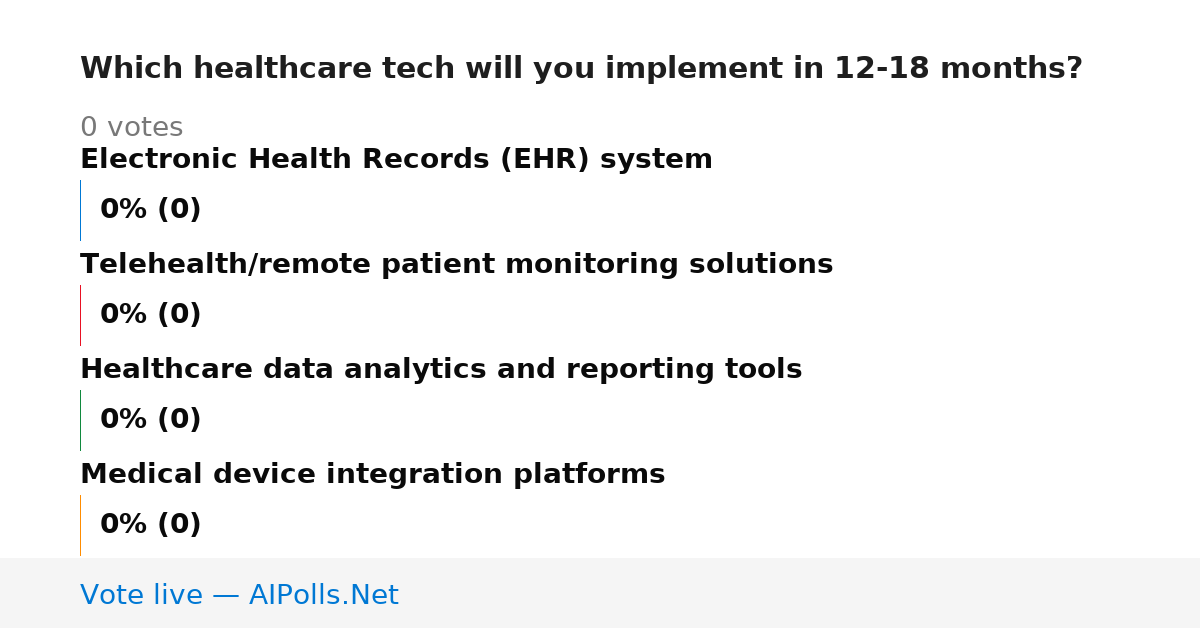 Which healthcare tech will you implement in 12-18 months?

0 votes

Electronic Health Records (EHR) system

0% (0)

Telehealth/remote patient monitoring solutions

0% (0)

Healthcare data analytics and reporting tools

0% (0)

Medical device integration platforms

0% (0)

Vote live — AIPolls.Net